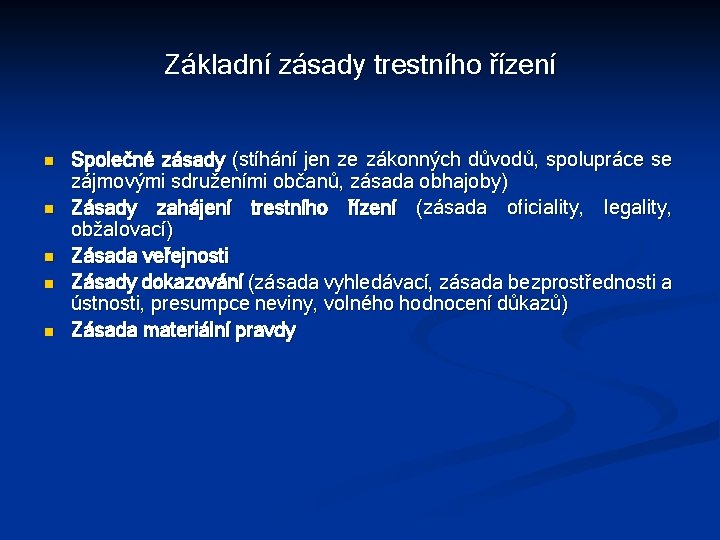 Základní zásady trestního řízení

- Společné zásady (stíhání jen ze zákonných důvodů, spolupráce se zájmovými sdruženími občanů, zásada obhajoby)
- Zásady zahájení trestního řízení (zásada oficiality, legality, obžalovací)
- Zásada veřejnosti
- Zásady dokazování (zásada vyhledávací, zásada bezprostřednosti a ústnosti, presumpce neviny, volného hodnocení důkazů)
- Zásada materiální pravdy